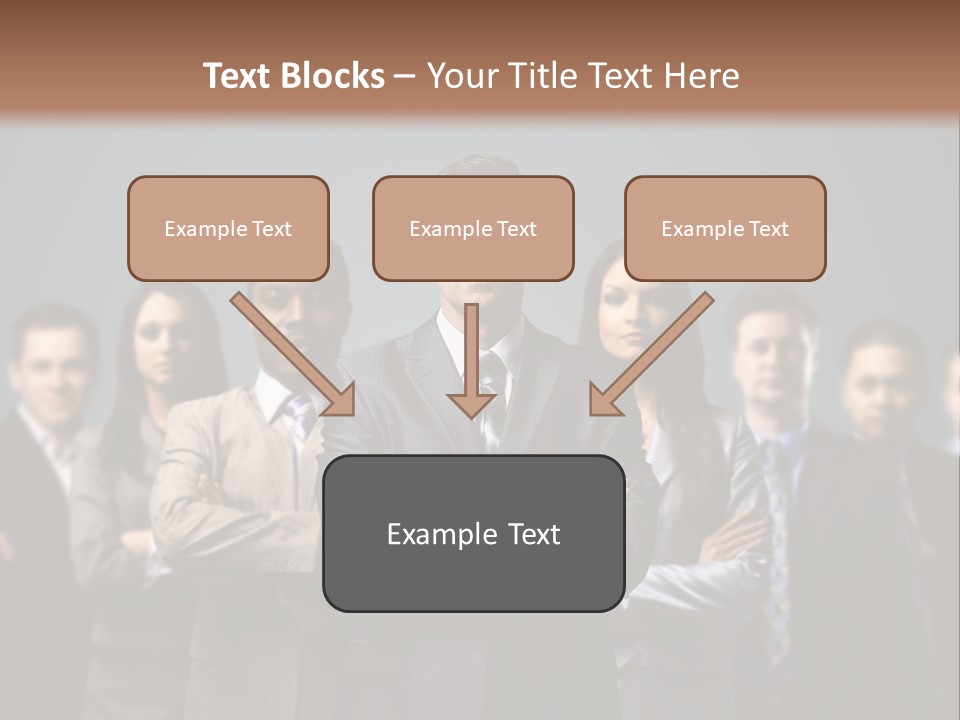 Text Blocks – Your Title Text Here

Example Text

Example Text

Example Text

Example Text